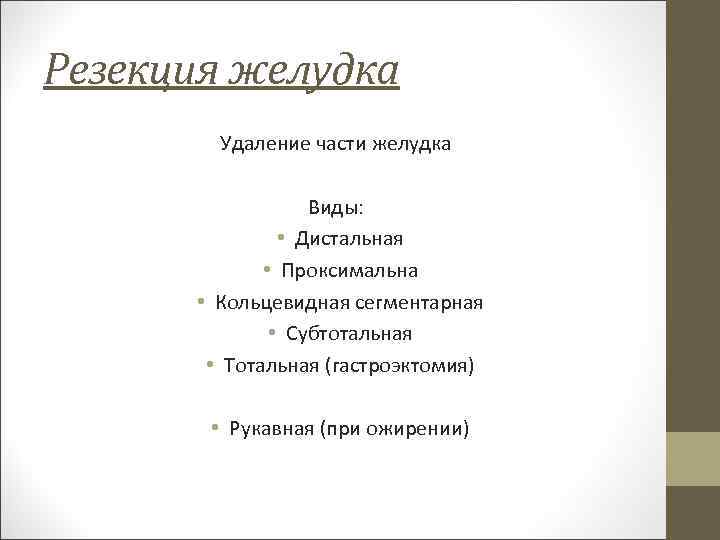 Резекция желудка

Удаление части желудка

Виды:
• Дистальная
• Проксимальна
• Кольцевидная сегментарная
• Субтотальная
• Тотальная (гастроэктомия)

• Рукавная (при ожирении)